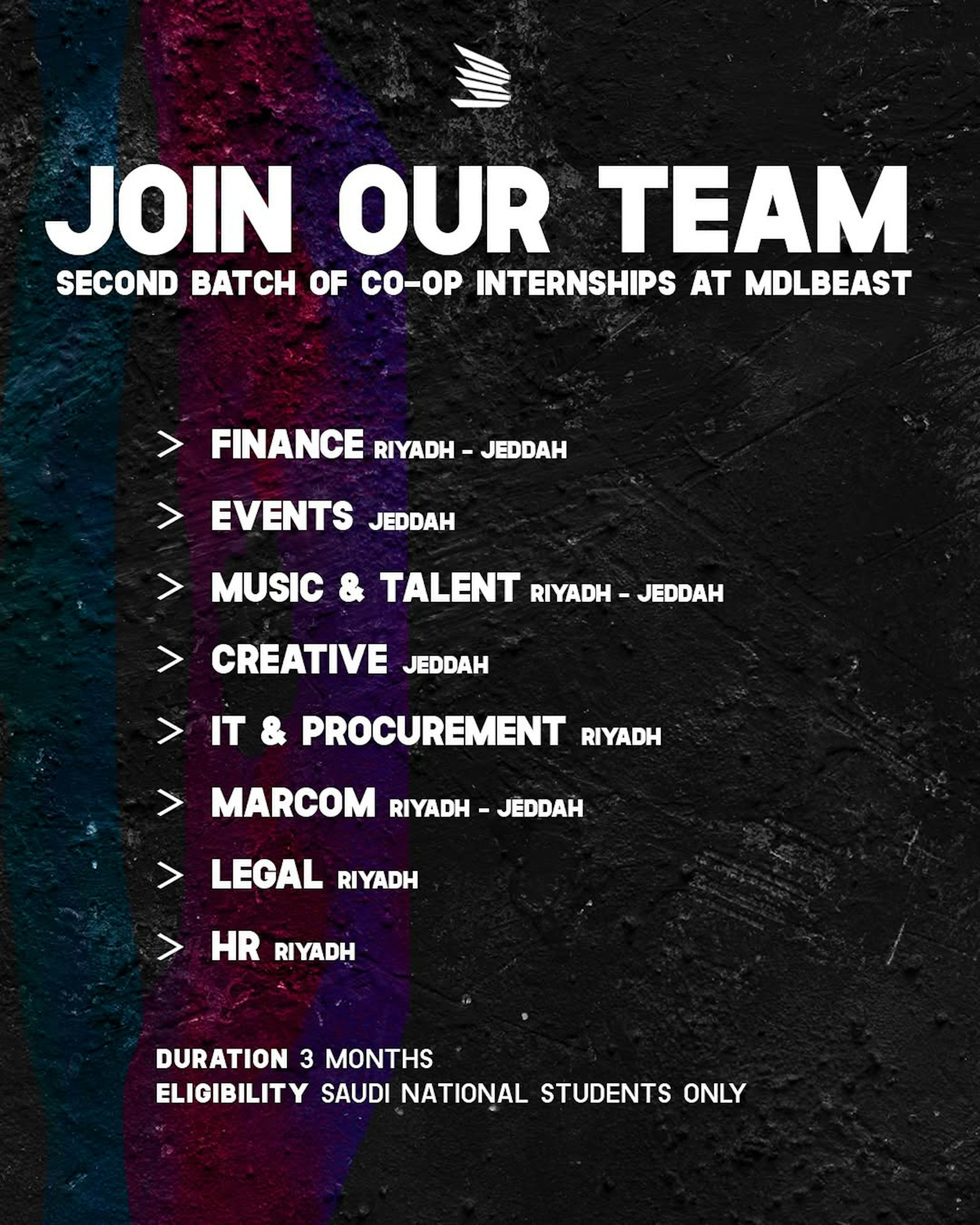 JOIN OUR TEAM

SECOND BATCH OF CO-OP INTERNSHIPS AT MDLBEAST

> FINANCE RIYADH - JEDDAH

> EVENTS JEDDAH

> MUSIC & TALENT RIYADH - JEDDAH

> CREATIVE JEDDAH

> IT & PROCUREMENT RIYADH

> MARCOM RIYADH - JEDDAH

> LEGAL RIYADH

> HR RIYADH

DURATION 3 MONTHS
ELIGIBILITY SAUDI NATIONAL STUDENTS ONLY